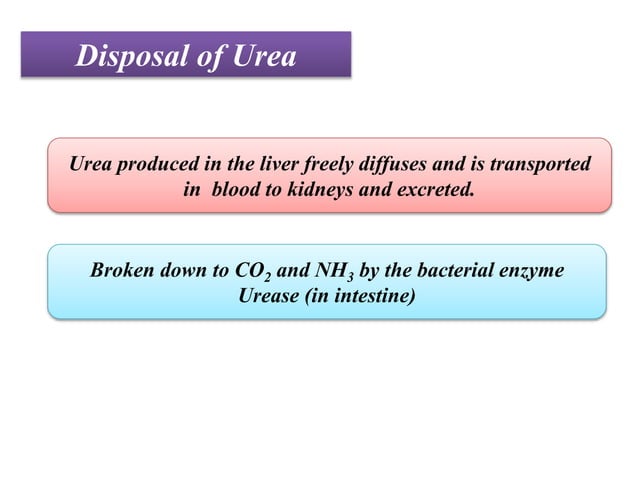 Disposal of Urea

Urea produced in the liver freely diffuses and is transported in blood to kidneys and excreted.

Broken down to $CO_2$ and $NH_3$ by the bacterial enzyme Urease (in intestine)